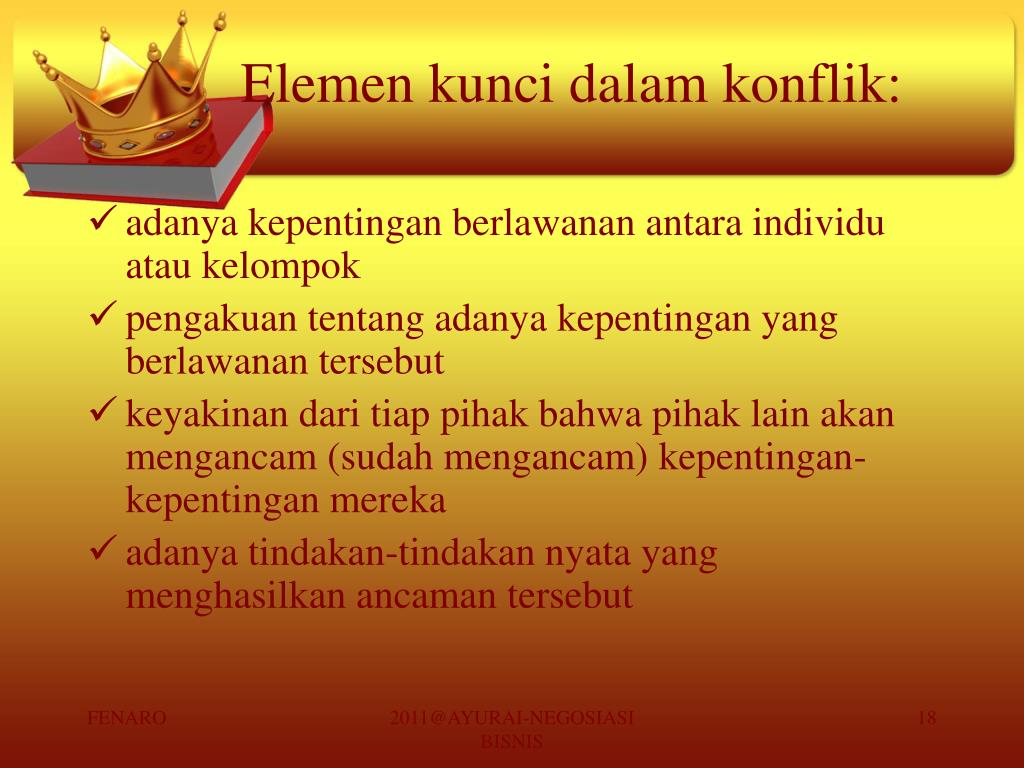 Elemen kunci dalam konflik:

✓ adanya kepentingan berlawanan antara individu atau kelompok
✓ pengakuan tentang adanya kepentingan yang berlawanan tersebut
✓ keyakinan dari tiap pihak bahwa pihak lain akan mengancam (sudah mengancam) kepentingan-kepentingan mereka
✓ adanya tindakan-tindakan nyata yang menghasilkan ancaman tersebut

FENARO

2011@AYURAI-NEGOSIASI BISNIS

18